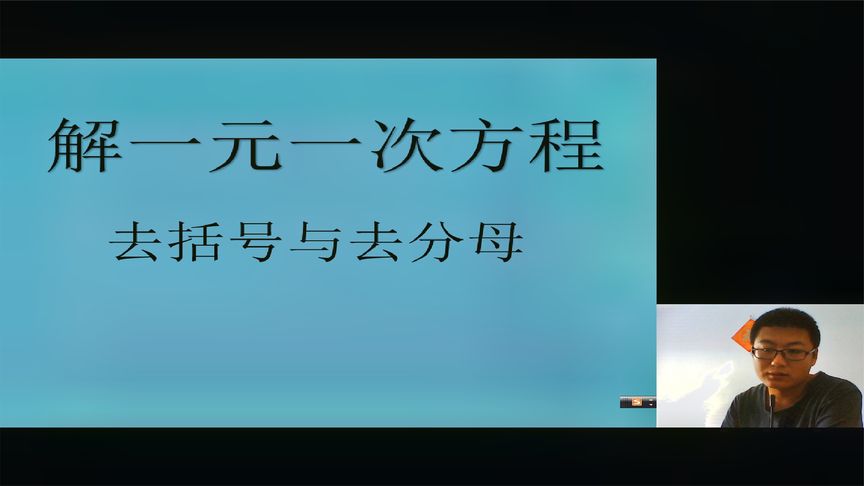 解一元一次方程

去括号与去分母